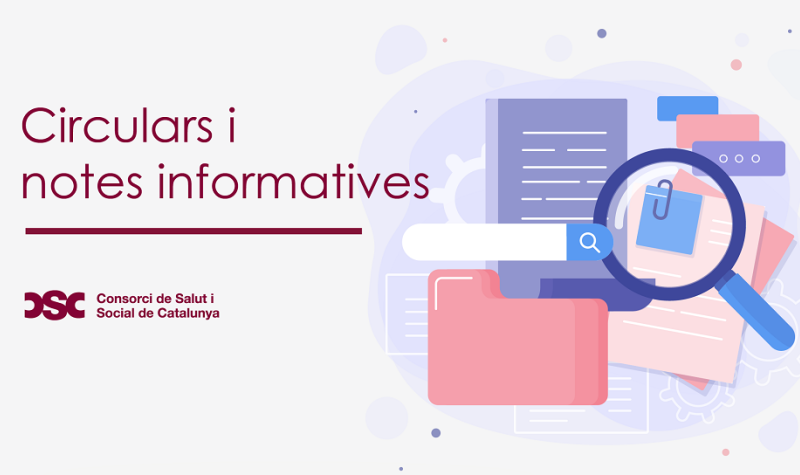 Circulars i notes informatives

CSC Consorci de Salut i Social de Catalunya